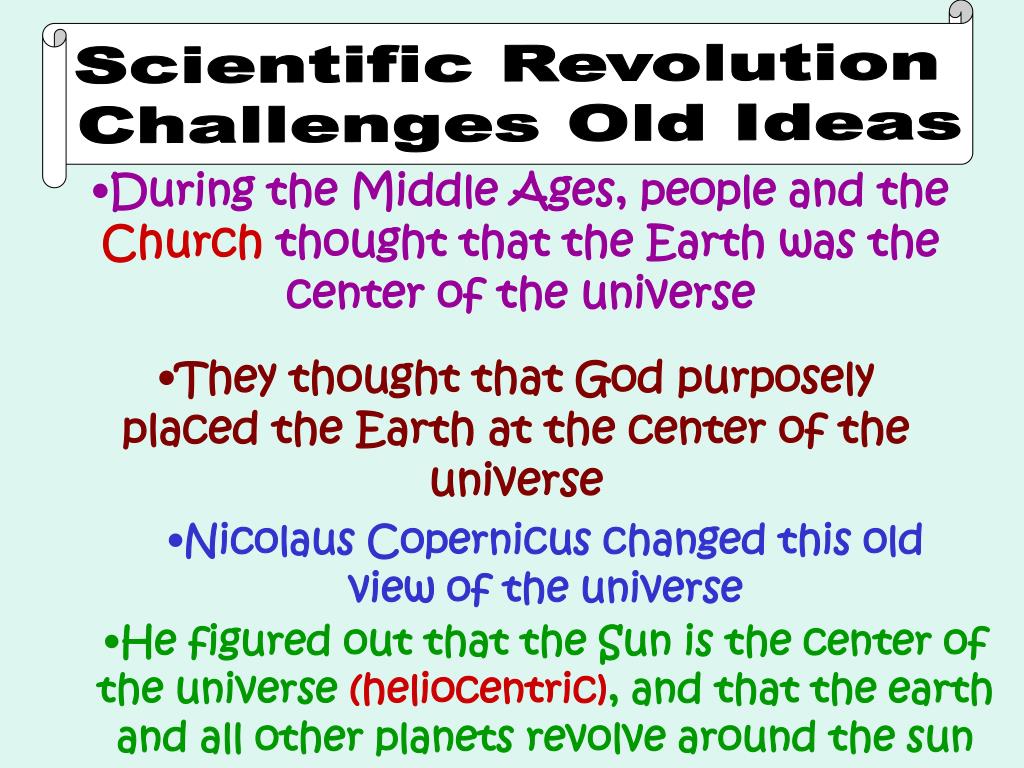 Scientific Revolution Challenges Old Ideas

•During the Middle Ages, people and the Church thought that the Earth was the center of the universe

•They thought that God purposely placed the Earth at the center of the universe

•Nicolaus Copernicus changed this old view of the universe

•He figured out that the Sun is the center of the universe (heliocentric), and that the earth and all other planets revolve around the sun